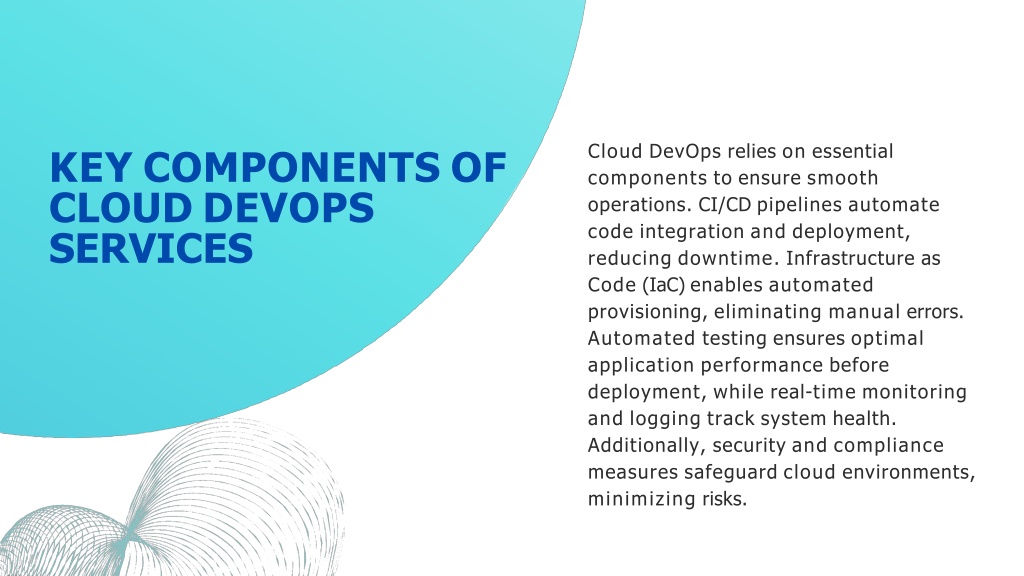 KEY COMPONENTS OF CLOUD DEVOPS SERVICES

Cloud DevOps relies on essential components to ensure smooth operations. CI/CD pipelines automate code integration and deployment, reducing downtime. Infrastructure as Code (IaC) enables automated provisioning, eliminating manual errors. Automated testing ensures optimal application performance before deployment, while real-time monitoring and logging track system health. Additionally, security and compliance measures safeguard cloud environments, minimizing risks.